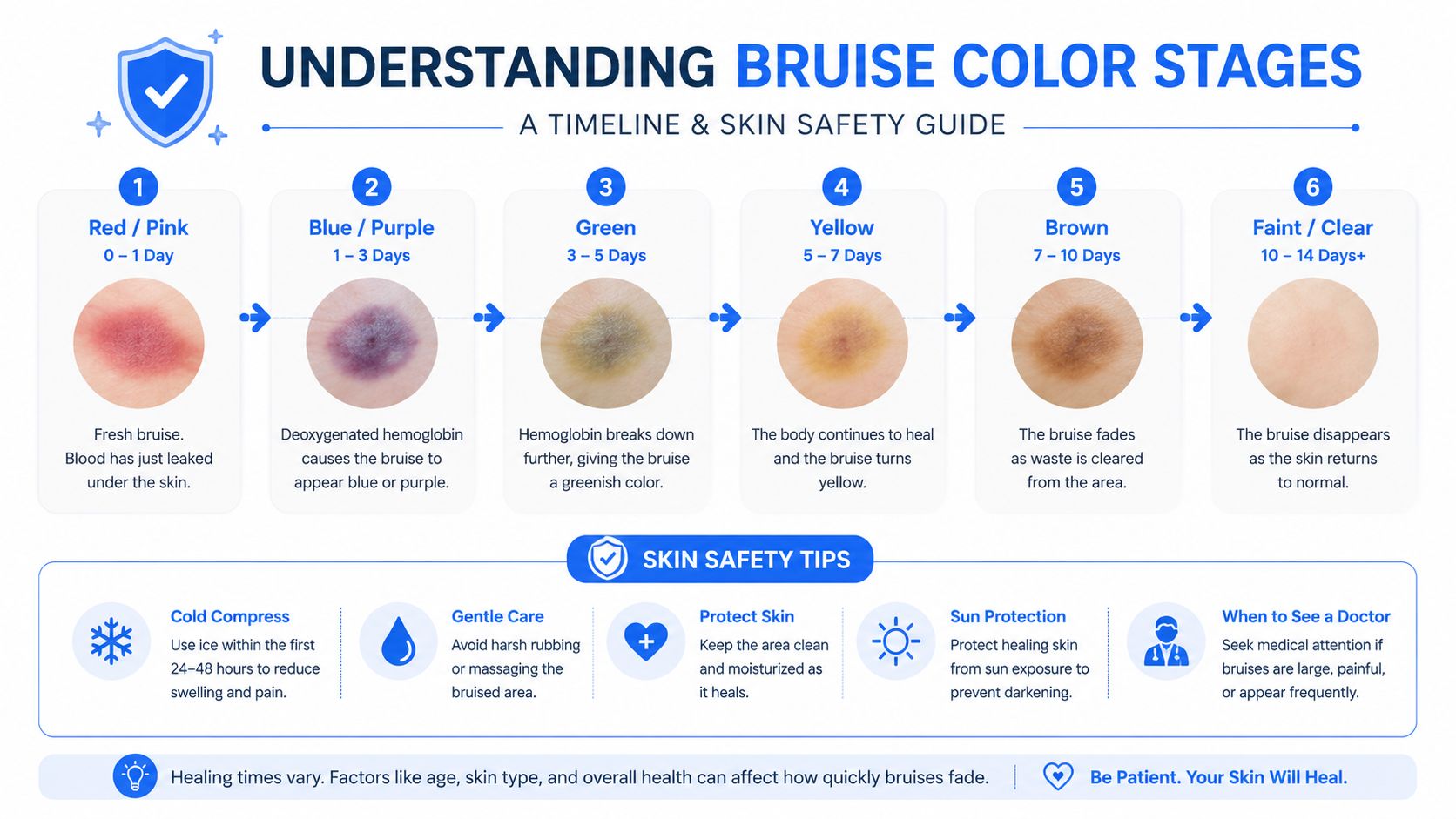 UNDERSTANDING BRUISE COLOR STAGES

A TIMELINE & SKIN SAFETY GUIDE

1
Red / Pink
0 – 1 Day
Fresh bruise. Blood has just leaked under the skin.

2
Blue / Purple
1 – 3 Days
Deoxygenated hemoglobin causes the bruise to appear blue or purple.

3
Green
3 – 5 Days
Hemoglobin breaks down further, giving the bruise a greenish color.

4
Yellow
5 – 7 Days
The body continues to heal and the bruise turns yellow.

5
Brown
7 – 10 Days
The bruise fades as waste is cleared from the area.

6
Faint / Clear
10 – 14 Days+
The bruise disappears as the skin returns to normal.

SKIN SAFETY TIPS

Cold Compress
Use ice within the first 24–48 hours to reduce swelling and pain.

Gentle Care
Avoid harsh rubbing or massaging the bruised area.

Protect Skin
Keep the area clean and moisturized as it heals.

Sun Protection
Protect healing skin from sun exposure to prevent darkening.

When to See a Doctor
Seek medical attention if bruises are large, painful, or appear frequently.

Healing times vary. Factors like age, skin type, and overall health can affect how quickly bruises fade.

Be Patient. Your Skin Will Heal.